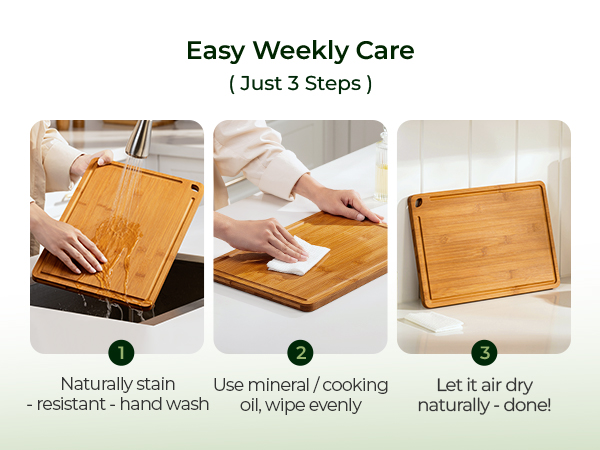 Easy Weekly Care
( Just 3 Steps )

1
Naturally stain - resistant - hand wash

2
Use mineral / cooking oil, wipe evenly

3
Let it air dry naturally - done!